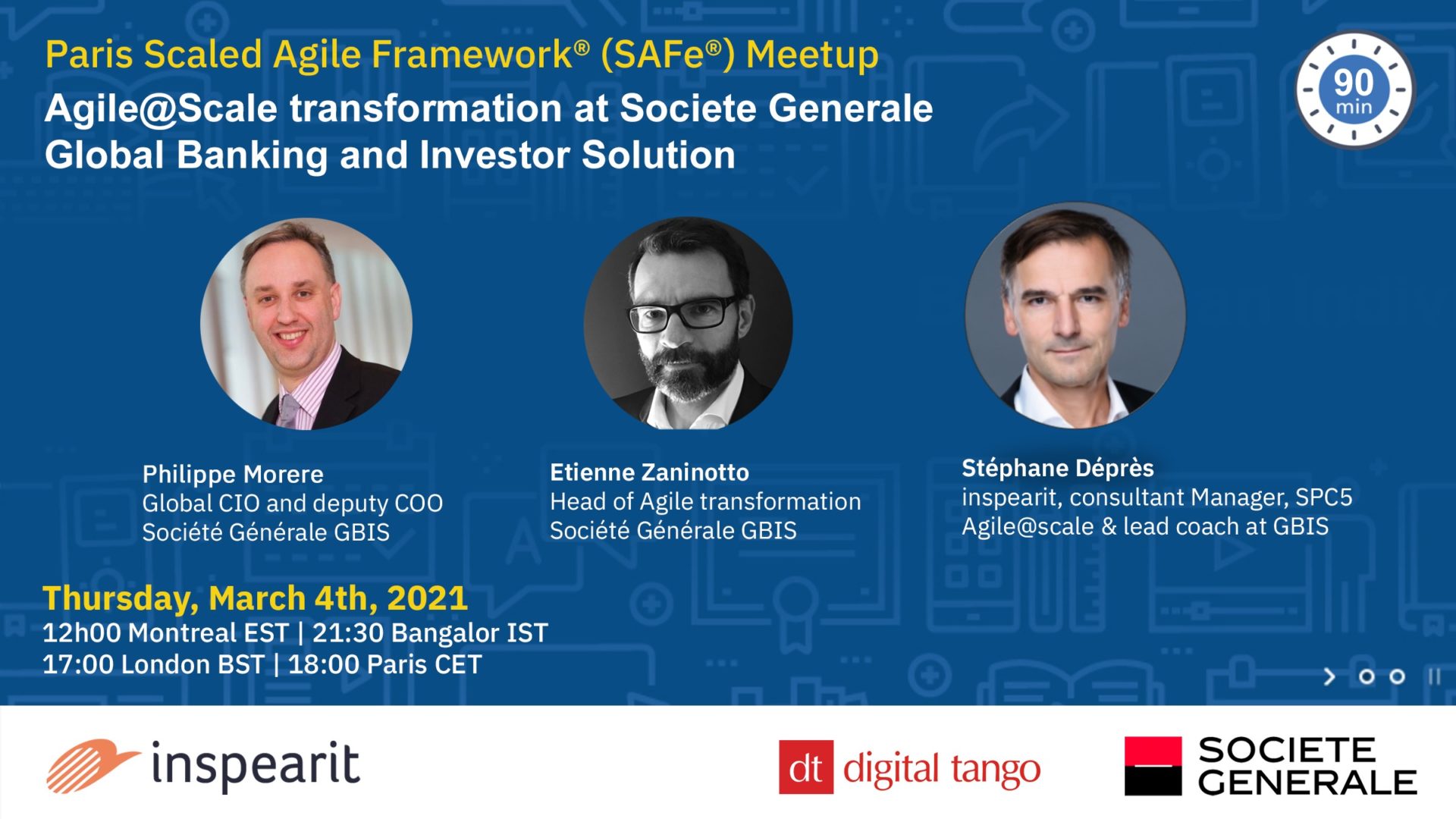 Paris Scaled Agile Framework® (SAFe®) Meetup

Agile@Scale transformation at Societe Generale Global Banking and Investor Solution

90 min

Philippe Morere
Global CIO and deputy COO
Société Générale GBIS

Etienne Zaninotto
Head of Agile transformation
Société Générale GBIS

Stéphane Déprès
inspearit, consultant Manager, SPC5
Agile@scale & lead coach at GBIS

Thursday, March 4th, 2021
12h00 Montreal EST | 21:30 Bangalor IST
17:00 London BST | 18:00 Paris CET

inspearit

dt digital tango

SOCIETE GENERALE